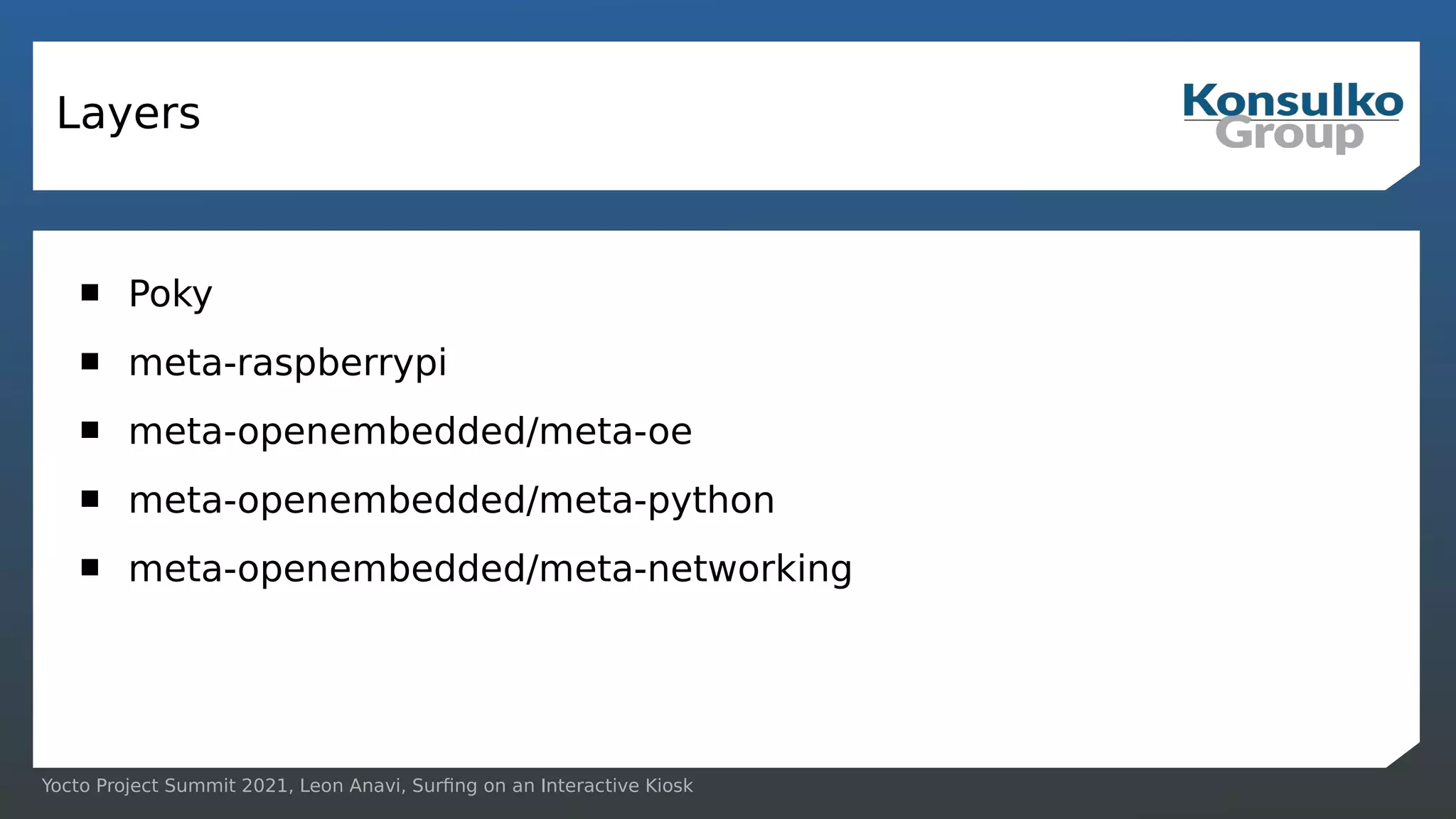 Layers

Konsulko Group

- Poky
- meta-raspberrypi
- meta-openembedded/meta-oe
- meta-openembedded/meta-python
- meta-openembedded/meta-networking

Yocto Project Summit 2021, Leon Anavi, Surfing on an Interactive Kiosk